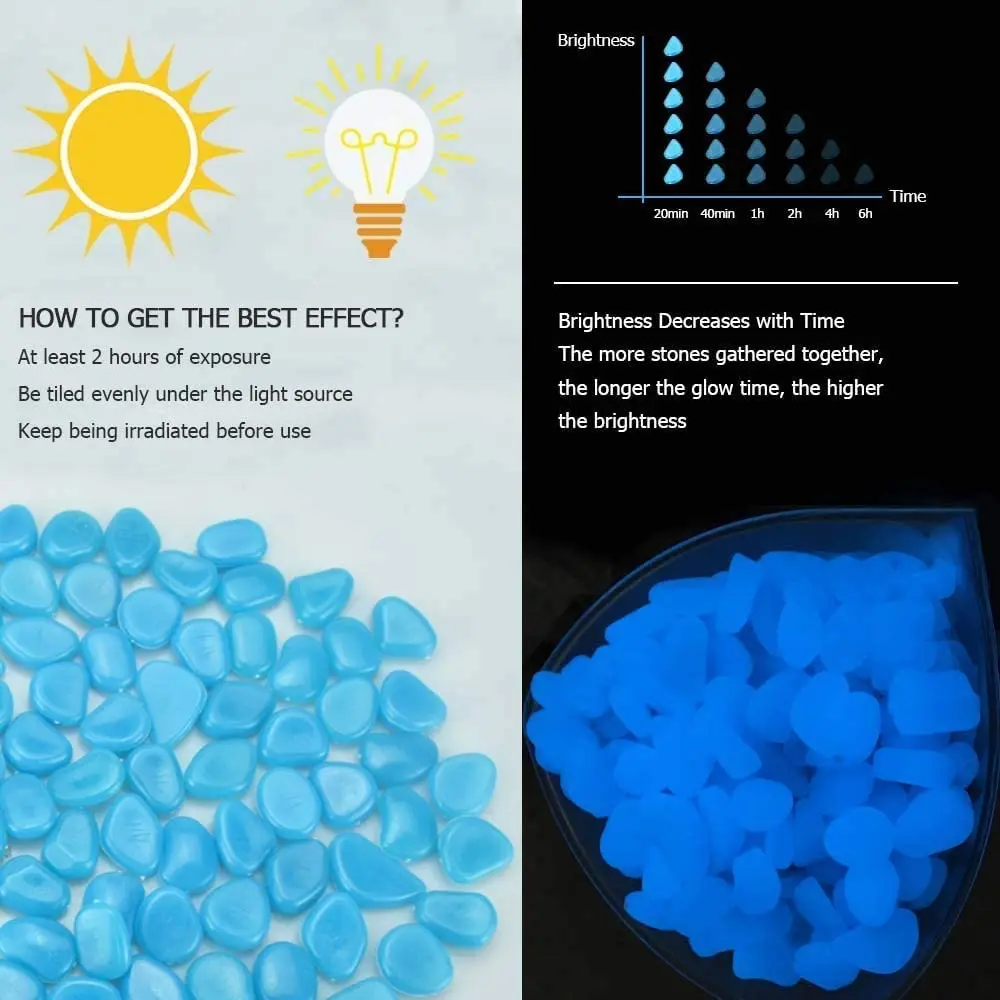 HOW TO GET THE BEST EFFECT?
At least 2 hours of exposure
Be tiled evenly under the light source
Keep being irradiated before use

Brightness
Time
20min 40min 1h 2h 4h 6h

Brightness Decreases with Time
The more stones gathered together, the longer the glow time, the higher the brightness